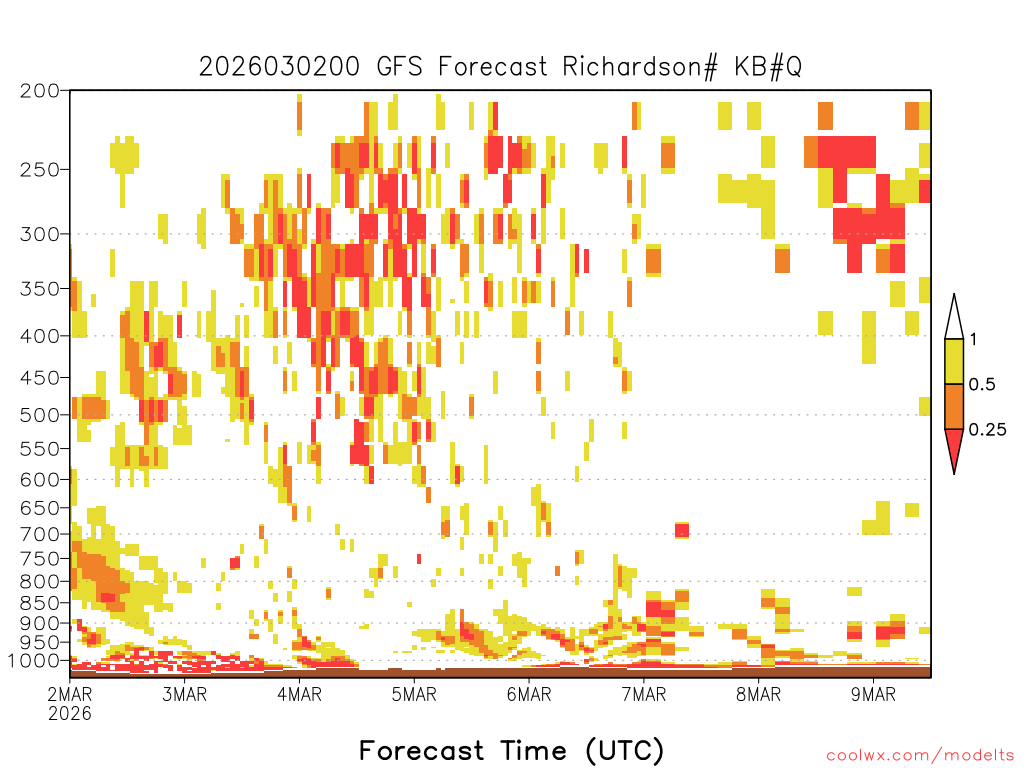 2026030200 GFS Forecast Richardson# KB#Q

200
250
300
350
400
450
500
550
600
650
700
750
800
850
900
950
1000

1
0.5
0.25

2MAR
2026
3MAR
4MAR
5MAR
6MAR
7MAR
8MAR
9MAR

Forecast Time (UTC)

coolwx.com/modelts